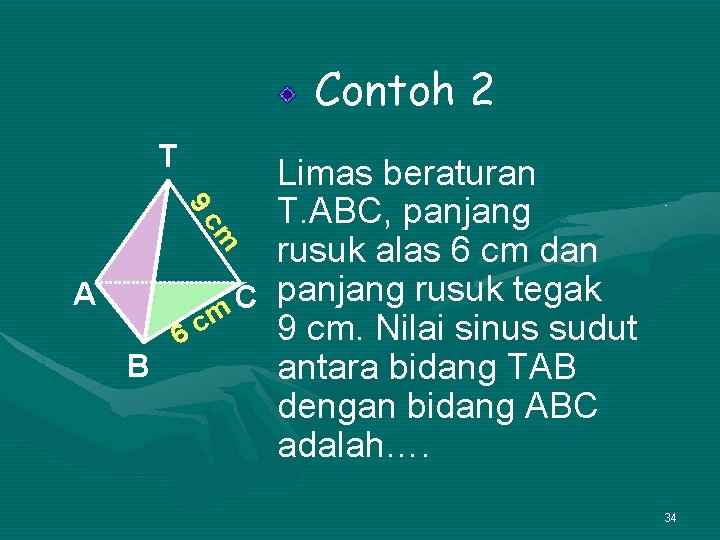 Contoh 2

T

9 cm

A

C

6 cm

B

Limas beraturan T.ABC, panjang rusuk alas 6 cm dan panjang rusuk tegak 9 cm. Nilai sinus sudut antara bidang TAB dengan bidang ABC adalah….

34